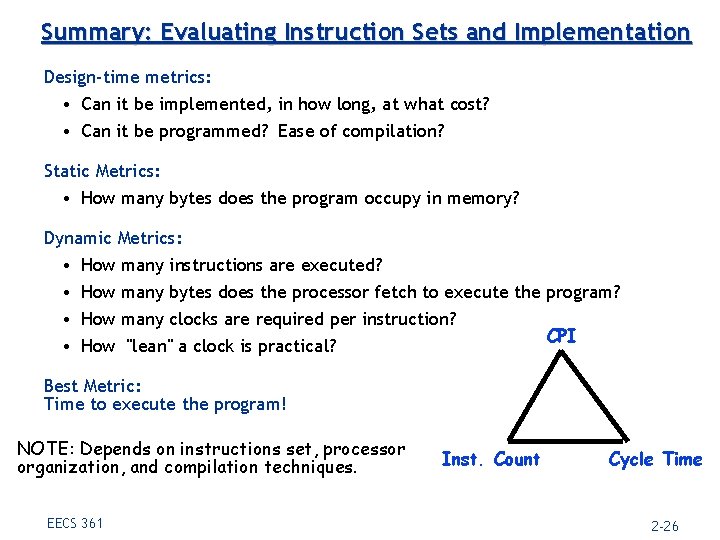 Summary: Evaluating Instruction Sets and Implementation

Design-time metrics:
• Can it be implemented, in how long, at what cost?
• Can it be programmed? Ease of compilation?

Static Metrics:
• How many bytes does the program occupy in memory?

Dynamic Metrics:
• How many instructions are executed?
• How many bytes does the processor fetch to execute the program?
• How many clocks are required per instruction?
• How "lean" a clock is practical?

Best Metric:
Time to execute the program!

NOTE: Depends on instructions set, processor organization, and compilation techniques.

CPI

Inst. Count

Cycle Time

EECS 361

2-26